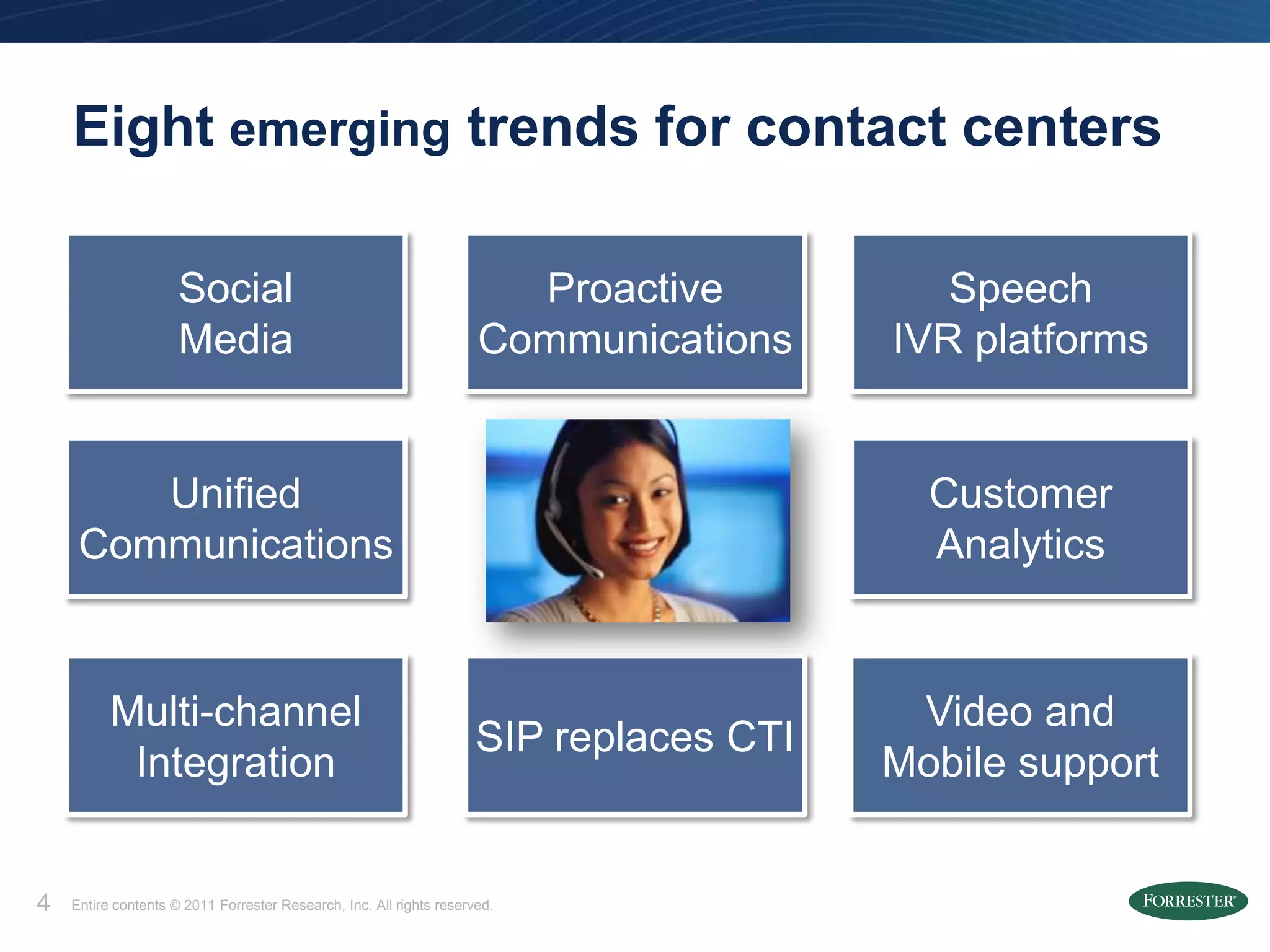 Eight emerging trends for contact centers

Social Media

Proactive Communications

Speech IVR platforms

Unified Communications

Customer Analytics

Multi-channel Integration

SIP replaces CTI

Video and Mobile support

4 Entire contents © 2011 Forrester Research, Inc. All rights reserved.

FORRESTER®